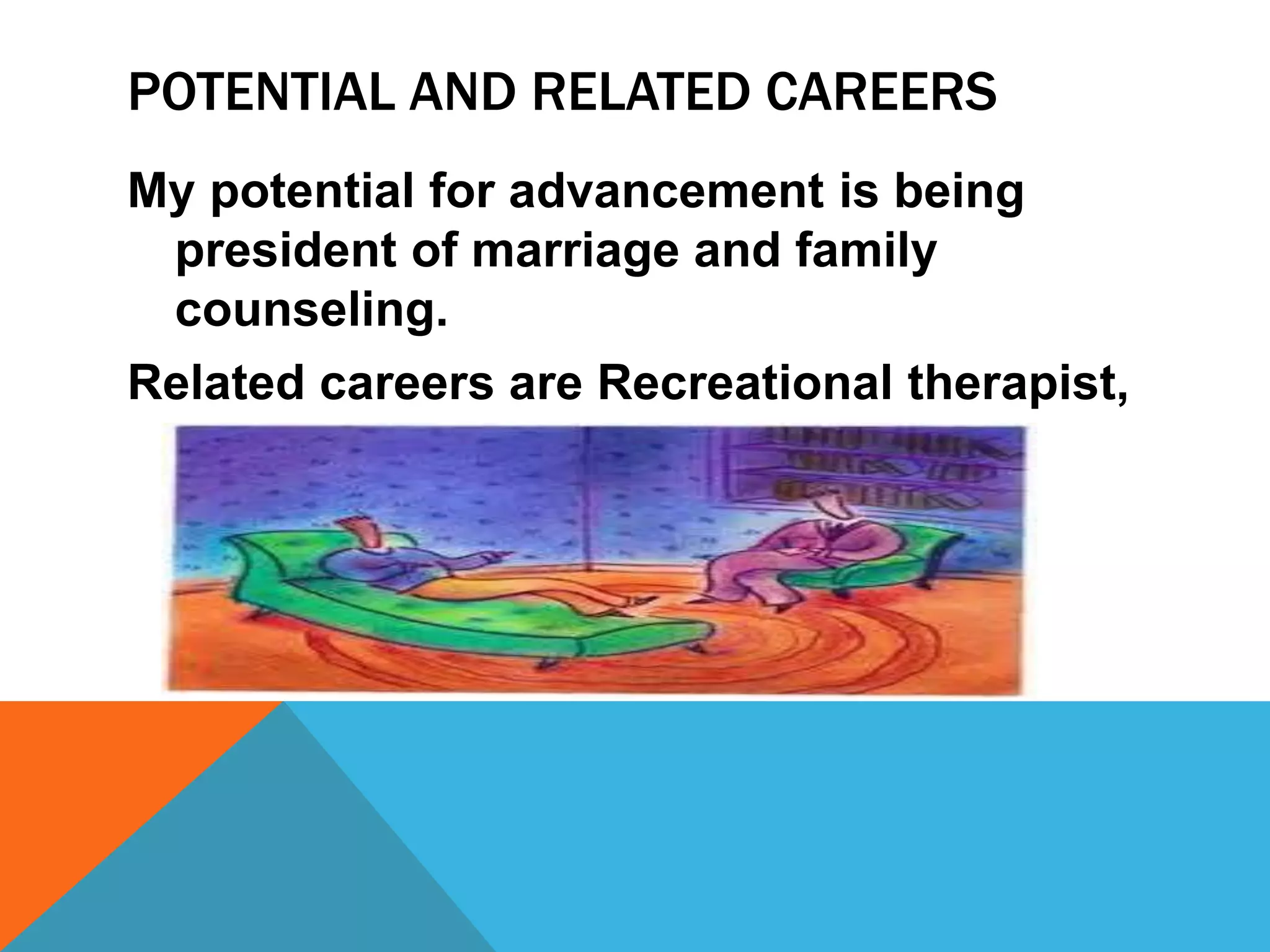 POTENTIAL AND RELATED CAREERS

My potential for advancement is being president of marriage and family counseling.

Related careers are Recreational therapist,